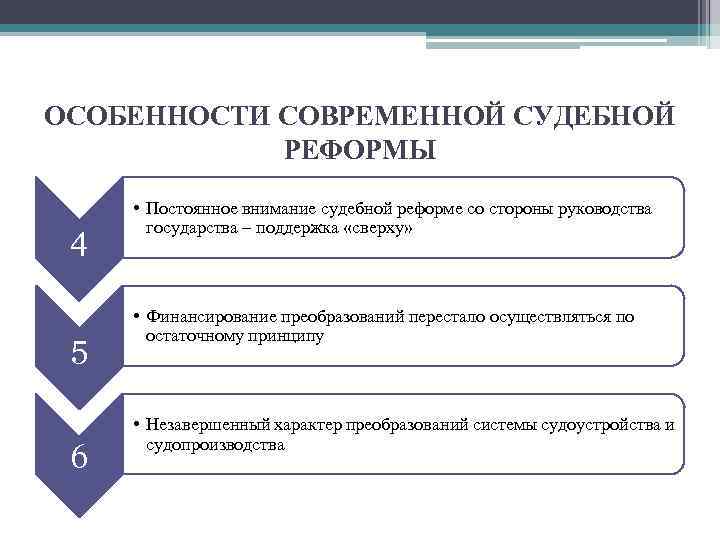 ОСОБЕННОСТИ СОВРЕМЕННОЙ СУДЕБНОЙ РЕФОРМЫ

4

• Постоянное внимание судебной реформе со стороны руководства государства – поддержка «сверху»

5

• Финансирование преобразований перестало осуществляться по остаточному принципу

6

• Незавершенный характер преобразований системы судоустройства и судопроизводства